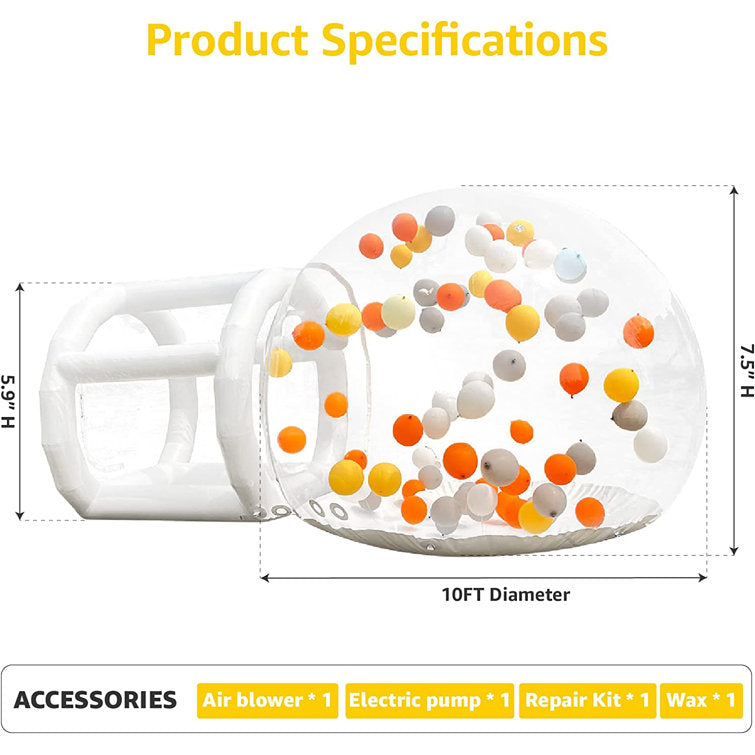 Product Specifications

5.9" H

7.5" H

10FT Diameter

ACCESSORIES Air blower * 1 Electric pump * 1 Repair Kit * 1 Wax * 1